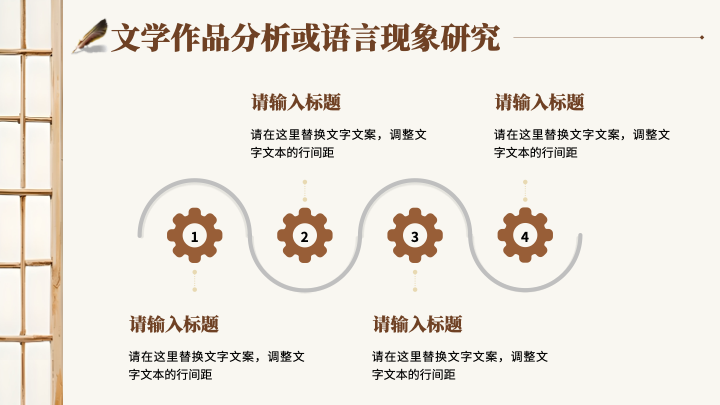 文学作品分析或语言现象研究

请输入标题

请在这里替换文字文案，调整文字文本的行间距

请输入标题

请在这里替换文字文案，调整文字文本的行间距

1

2

3

4

请输入标题

请在这里替换文字文案，调整文字文本的行间距

请输入标题

请在这里替换文字文案，调整文字文本的行间距